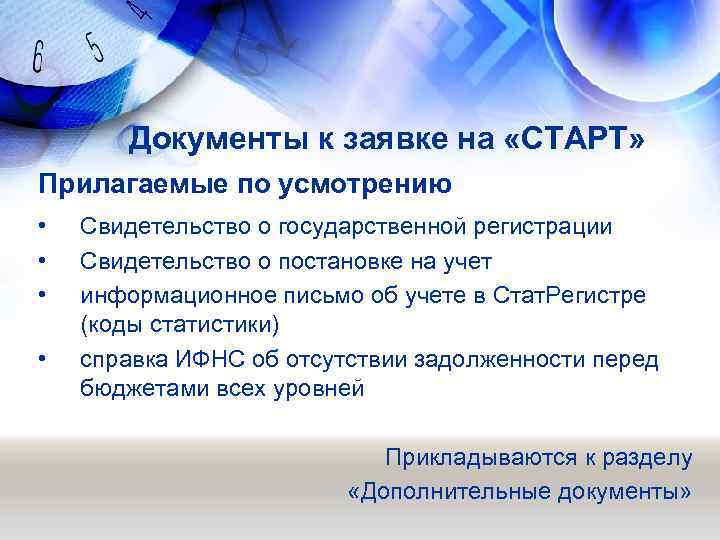 6 5 4

Документы к заявке на «СТАРТ»

Прилагаемые по усмотрению

• Свидетельство о государственной регистрации
• Свидетельство о постановке на учет
• информационное письмо об учете в СтатРегистре (коды статистики)
• справка ИФНС об отсутствии задолженности перед бюджетами всех уровней

Прикладываются к разделу «Дополнительные документы»